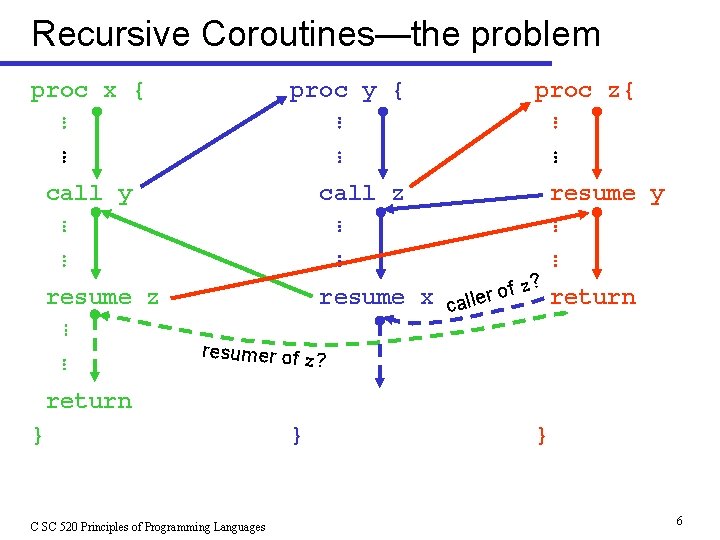 Recursive Coroutines—the problem

proc x {
⋮
⋮
call y
⋮
⋮
resume z
⋮
⋮
return
}

proc y {
⋮
⋮
call z
⋮
⋮
resume x
}

proc z{
⋮
⋮
resume y
⋮
⋮
return
}

caller of z?

resumer of z?

C SC 520 Principles of Programming Languages

6